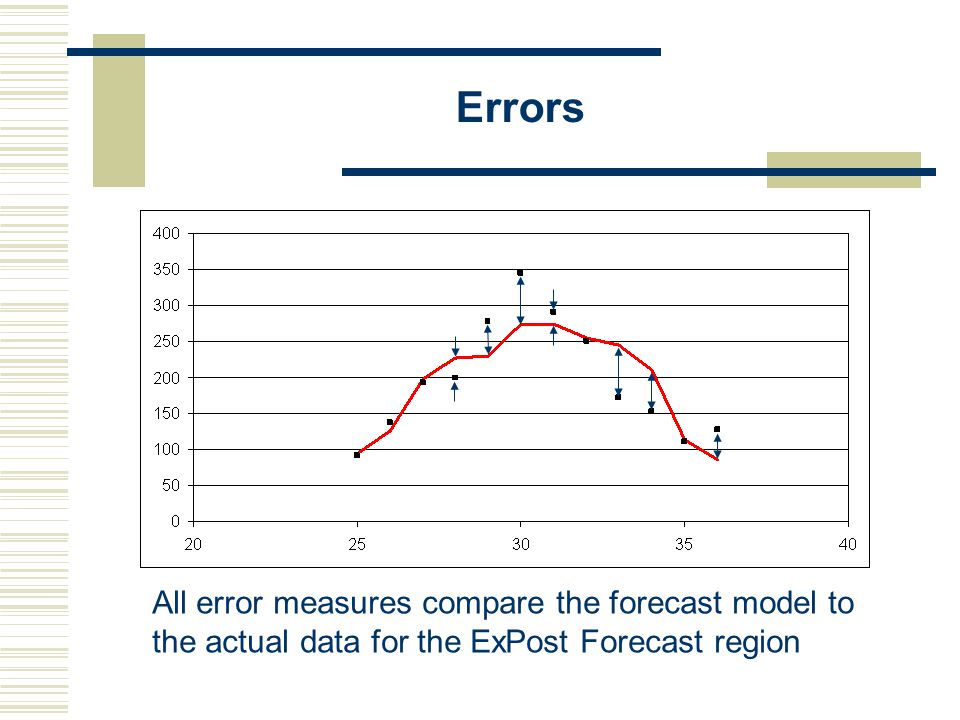 Errors

400
350
300
250
200
150
100
50
0
20
25
30
35
40

All error measures compare the forecast model to the actual data for the ExPost Forecast region